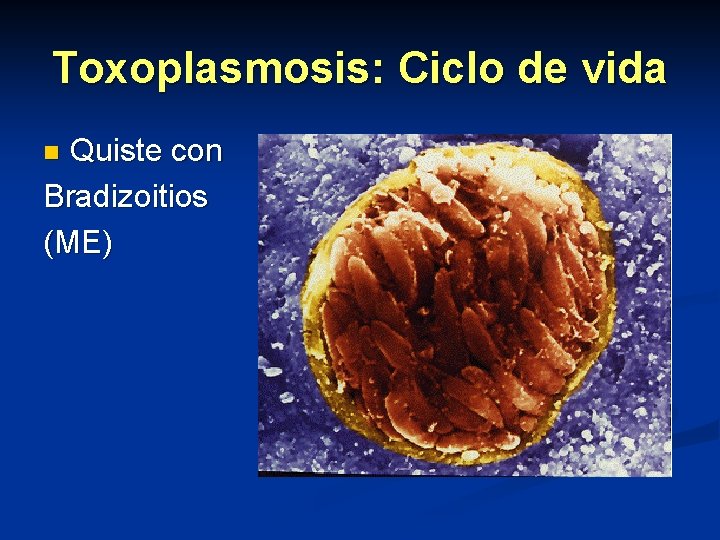 Toxoplasmosis: Ciclo de vida

Quiste con Bradizoitios (ME)